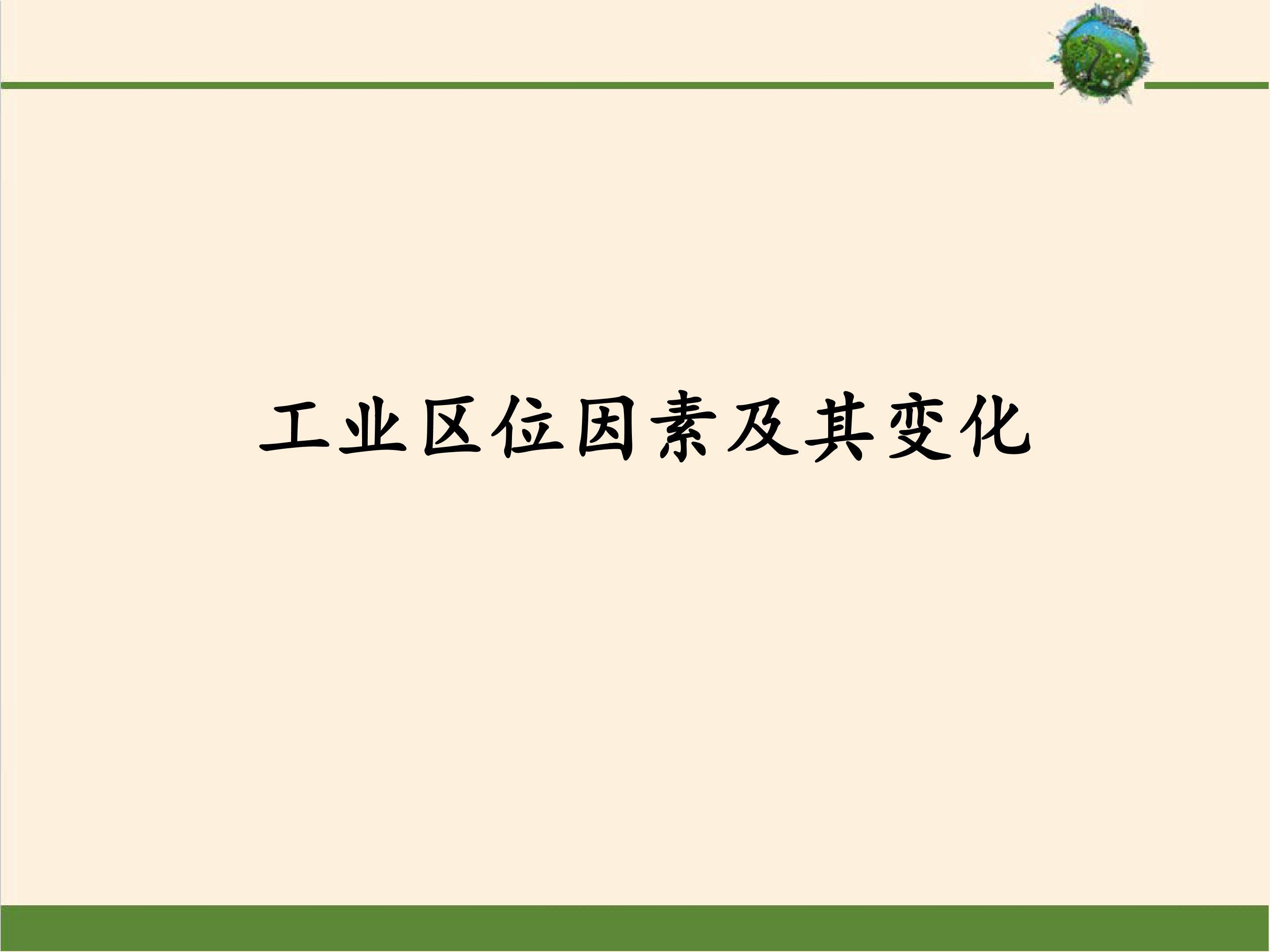 工业区位因素及其变化